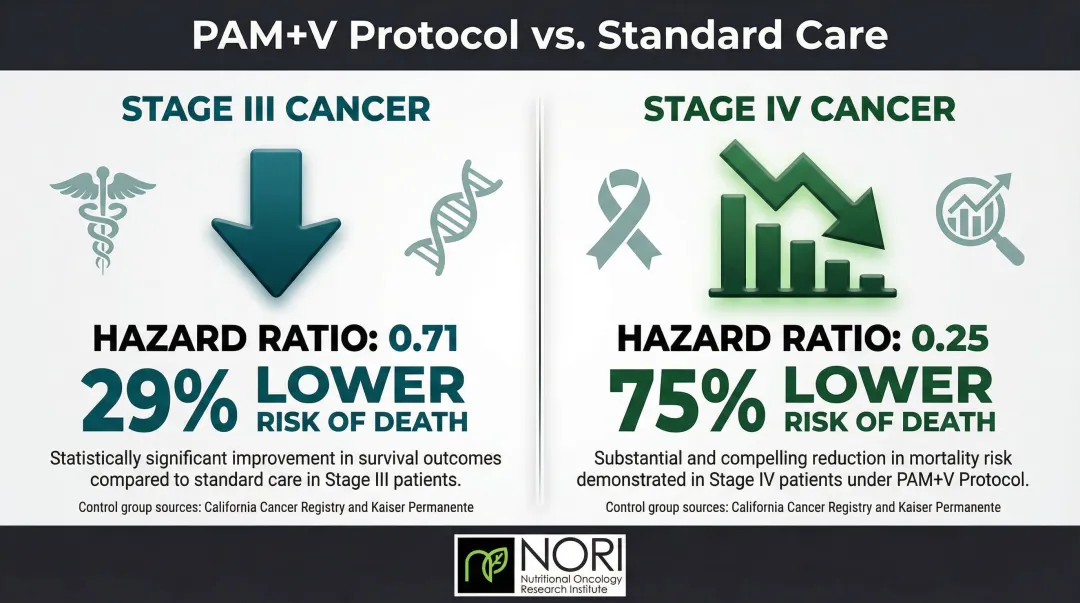 PAM+V Protocol vs. Standard Care

STAGE III CANCER

HAZARD RATIO: 0.71

29% LOWER RISK OF DEATH

Statistically significant improvement in survival outcomes compared to standard care in Stage III patients.

Control group sources: California Cancer Registry and Kaiser Permanente

STAGE IV CANCER

HAZARD RATIO: 0.25

75% LOWER RISK OF DEATH

Substantial and compelling reduction in mortality risk demonstrated in Stage IV patients under PAM+V Protocol.

Control group sources: California Cancer Registry and Kaiser Permanente

NORI
Nutritional Oncology Research Institute